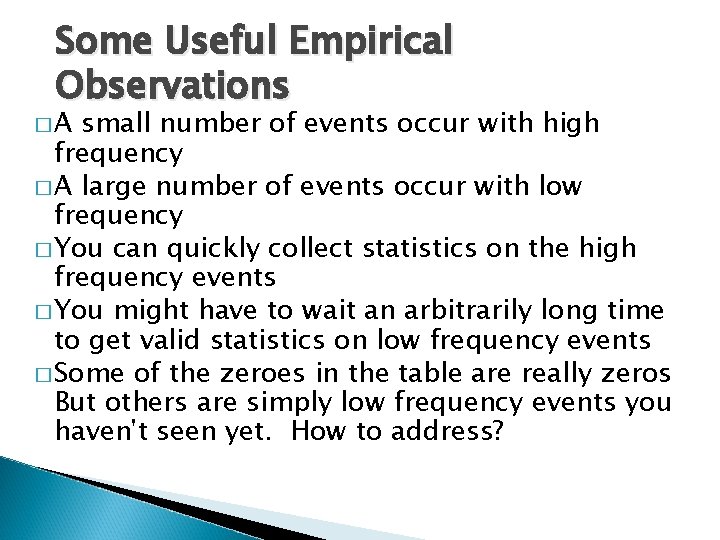 Some Useful Empirical Observations

□ A small number of events occur with high frequency

□ A large number of events occur with low frequency

□ You can quickly collect statistics on the high frequency events

□ You might have to wait an arbitrarily long time to get valid statistics on low frequency events

□ Some of the zeroes in the table are really zeros But others are simply low frequency events you haven't seen yet. How to address?